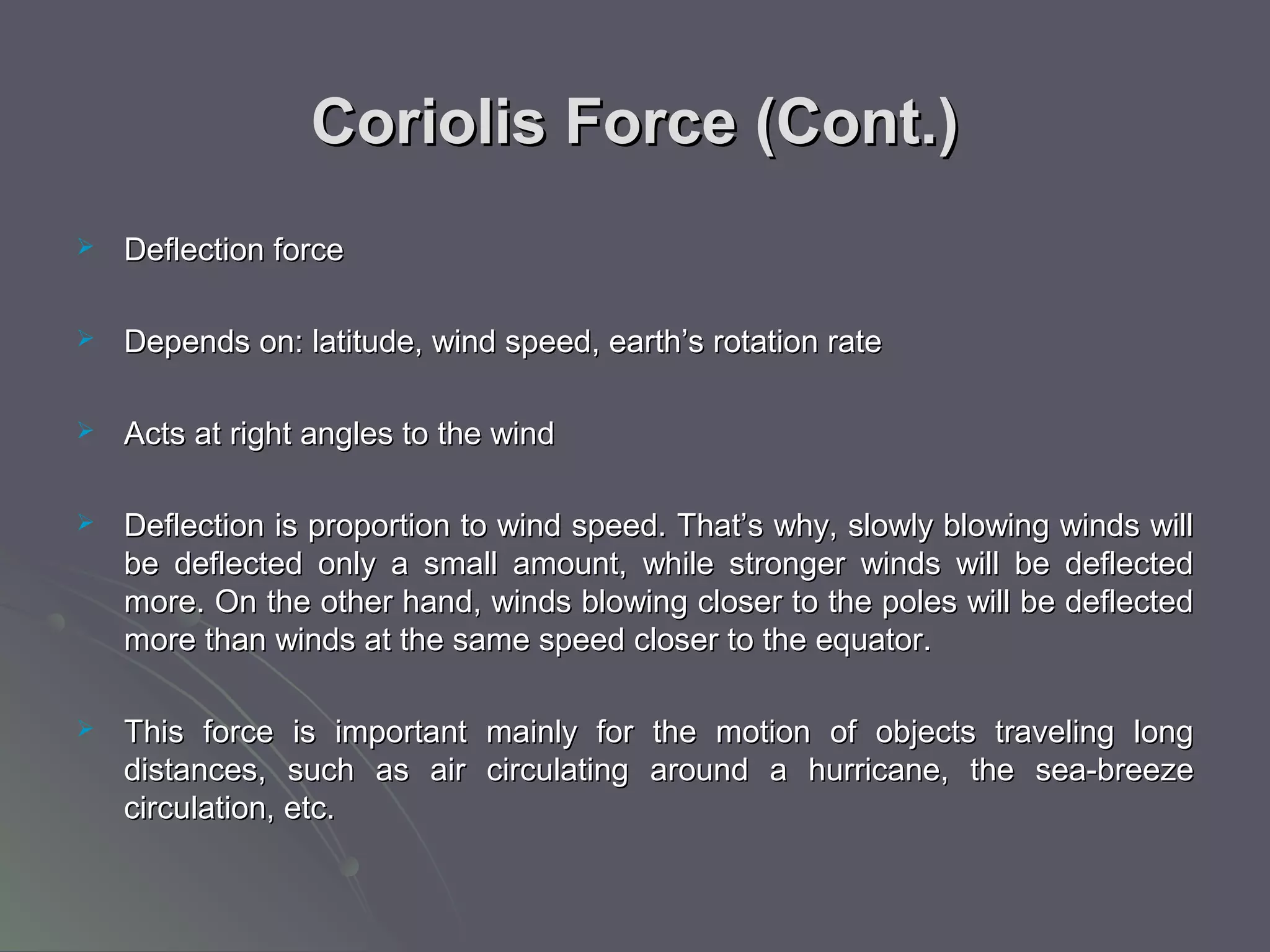 Coriolis Force (Cont.)

➢ Deflection force

➢ Depends on: latitude, wind speed, earth’s rotation rate

➢ Acts at right angles to the wind

➢ Deflection is proportion to wind speed. That’s why, slowly blowing winds will be deflected only a small amount, while stronger winds will be deflected more. On the other hand, winds blowing closer to the poles will be deflected more than winds at the same speed closer to the equator.

➢ This force is important mainly for the motion of objects traveling long distances, such as air circulating around a hurricane, the sea-breeze circulation, etc.